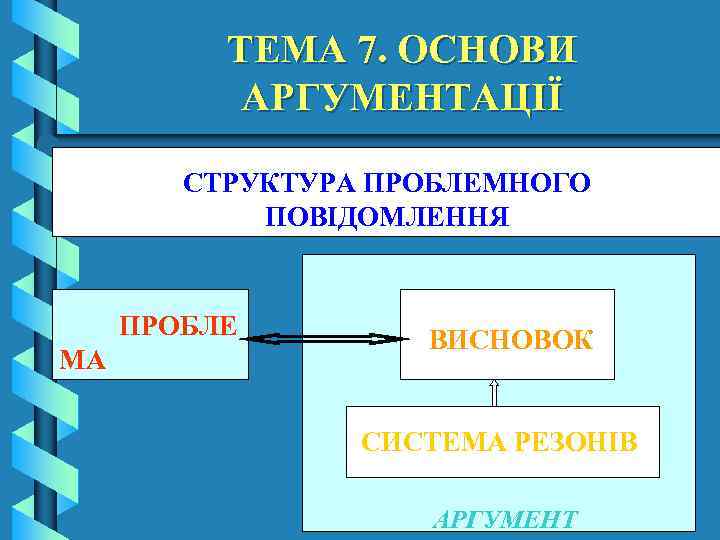 ТЕМА 7. ОСНОВИ АРГУМЕНТАЦІЇ

СТРУКТУРА ПРОБЛЕМНОГО ПОВІДОМЛЕННЯ

ПРОБЛЕ МА

ВИСНОВОК

СИСТЕМА РЕЗОНІВ

АРГУМЕНТ